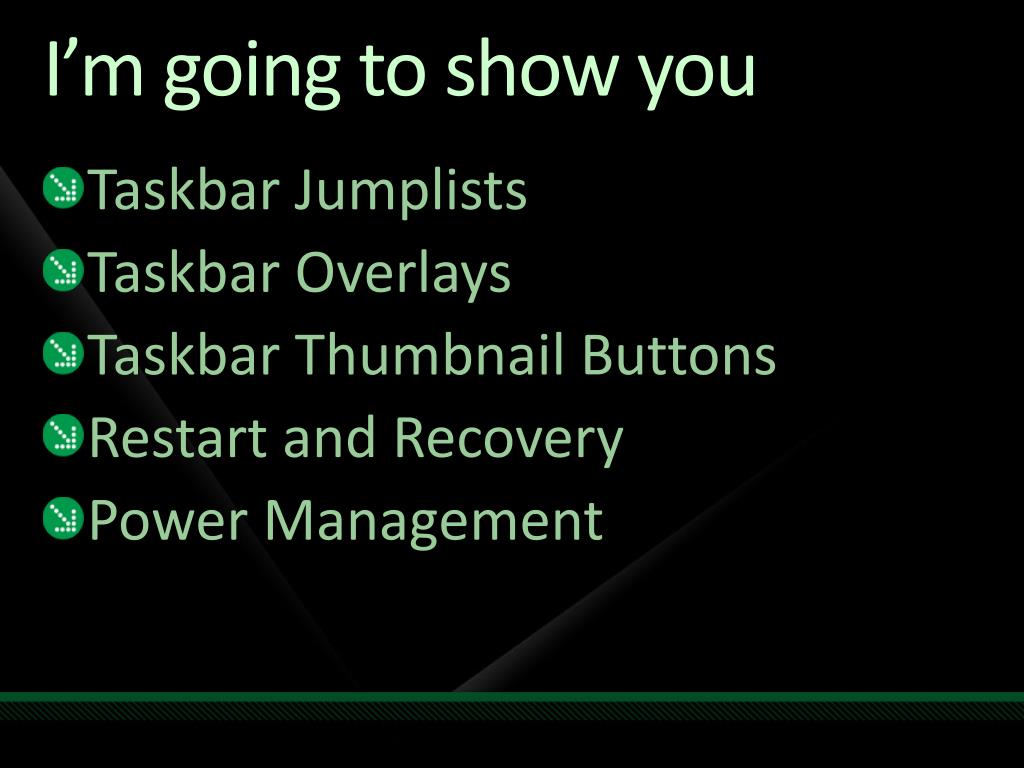 I’m going to show you

Taskbar Jumplists
Taskbar Overlays
Taskbar Thumbnail Buttons
Restart and Recovery
Power Management